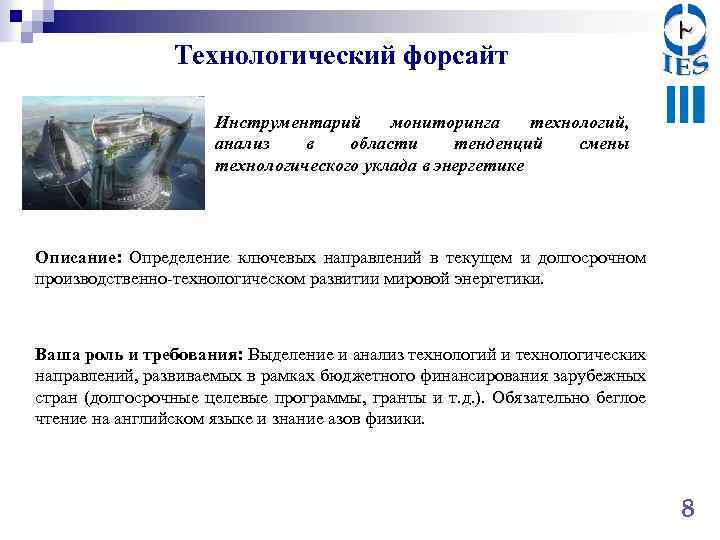 IES

Технологический форсайт

Инструментарий мониторинга технологий, анализ в области тенденций смены технологического уклада в энергетике

Описание: Определение ключевых направлений в текущем и долгосрочном производственно-технологическом развитии мировой энергетики.

Ваша роль и требования: Выделение и анализ технологий и технологических направлений, развиваемых в рамках бюджетного финансирования зарубежных стран (долгосрочные целевые программы, гранты и т.д.). Обязательно беглое чтение на английском языке и знание азов физики.

8